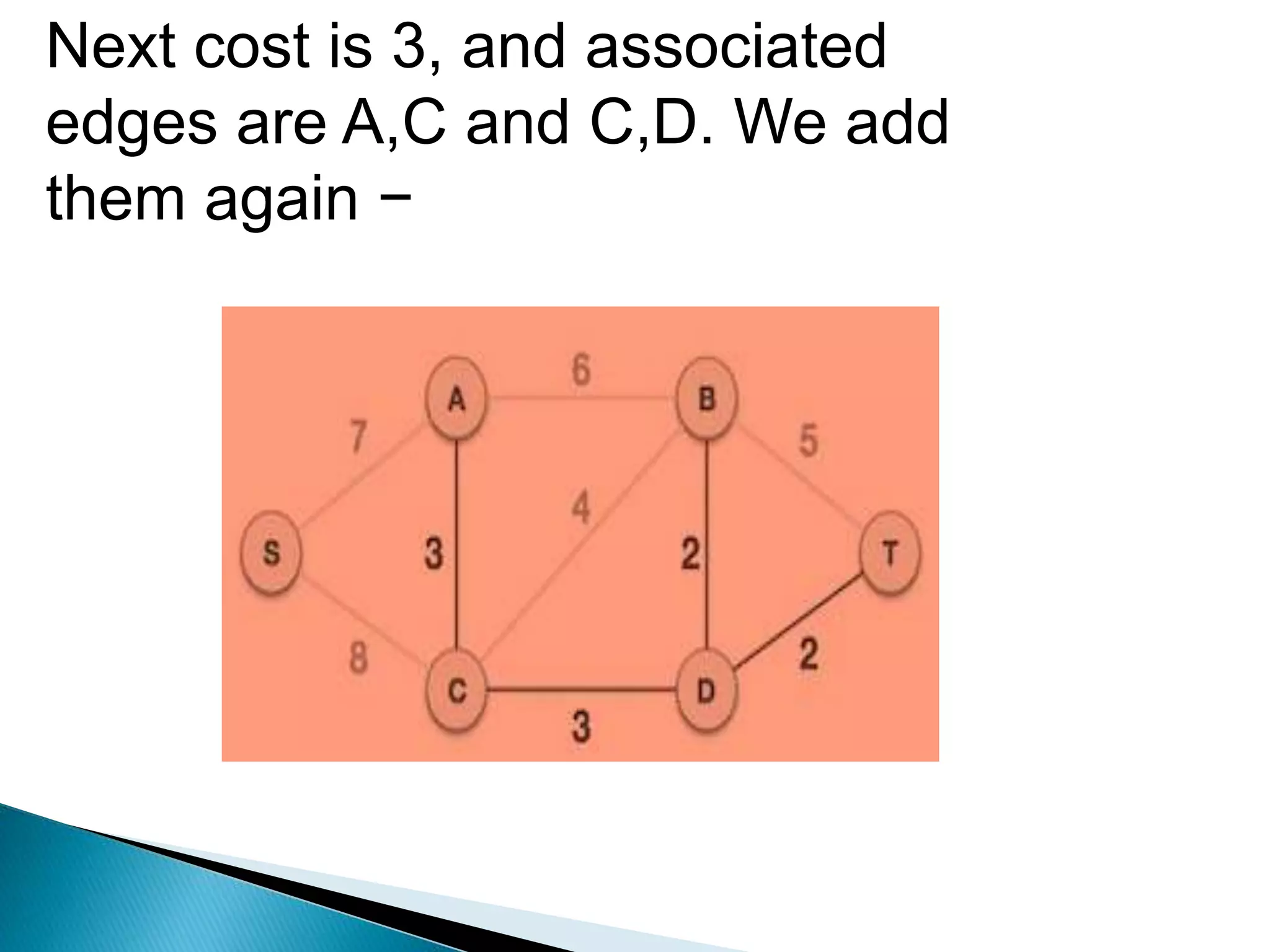 Next cost is 3, and associated edges are A,C and C,D. We add them again −

6
A
B
7
5
4
S
3
2
T
8
2
C
D
3